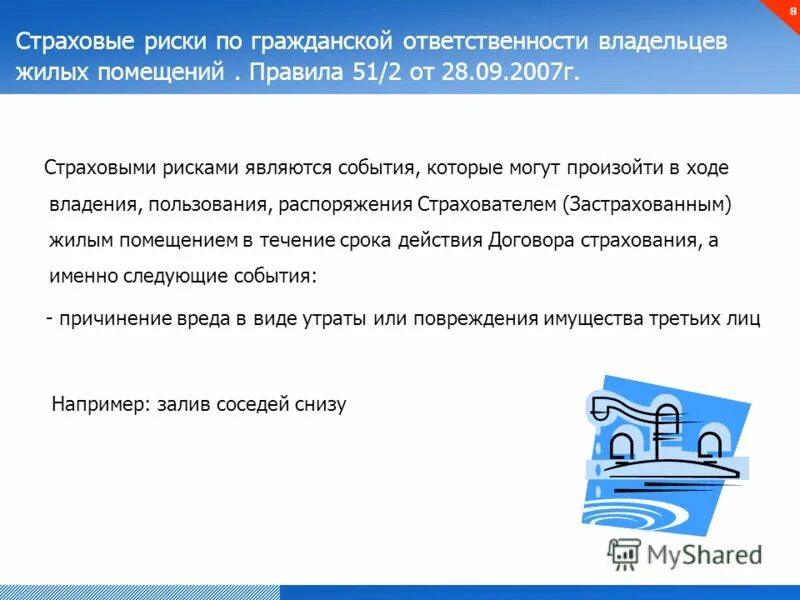 8

Страховые риски по гражданской ответственности владельцев жилых помещений . Правила 51/2 от 28.09.2007г.

Страховыми рисками являются события, которые могут произойти в ходе владения, пользования, распоряжения Страхователем (Застрахованным) жилым помещением в течение срока действия Договора страхования, а именно следующие события:

- причинение вреда в виде утраты или повреждения имущества третьих лиц

Например: залив соседей снизу

MyShared